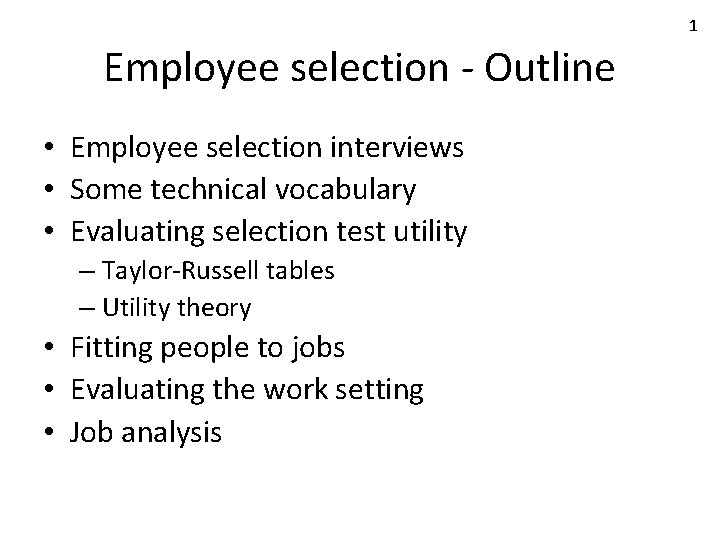 1

Employee selection - Outline

• Employee selection interviews
• Some technical vocabulary
• Evaluating selection test utility
  – Taylor-Russell tables
  – Utility theory
• Fitting people to jobs
• Evaluating the work setting
• Job analysis